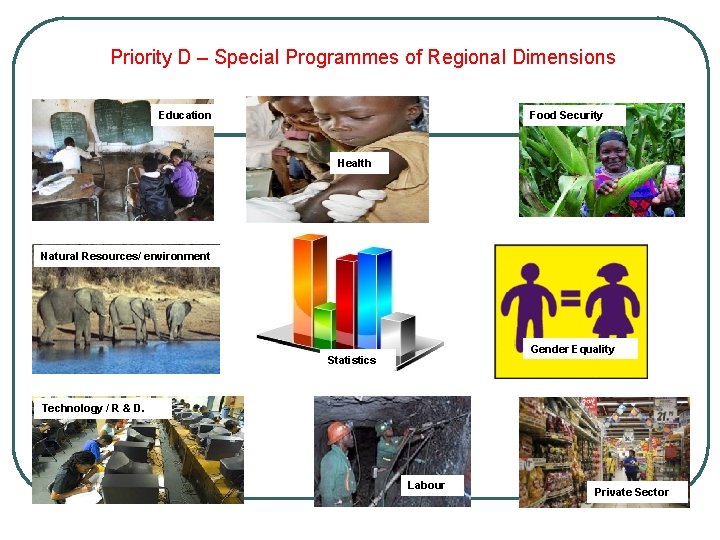 Priority D – Special Programmes of Regional Dimensions

Education

Health

Food Security

Natural Resources/ environment

Statistics

Gender Equality

Technology / R & D.

Labour

Private Sector